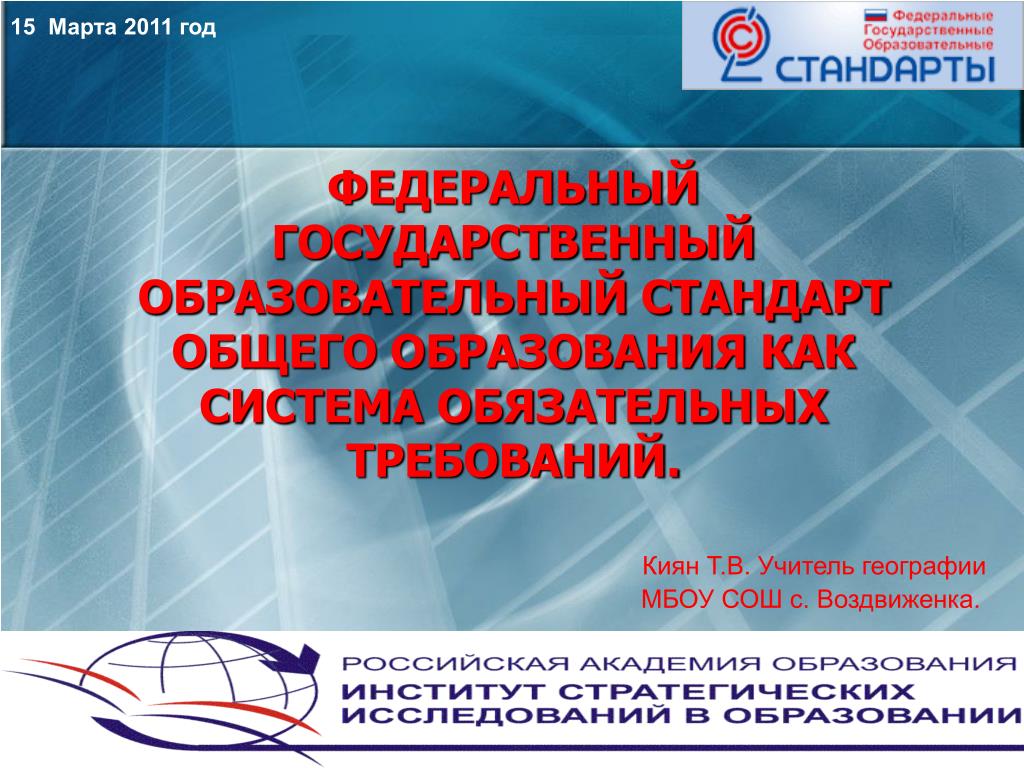 15 Марта 2011 год

Федеральные Государственные Образовательные СТАНДАРТЫ

ФЕДЕРАЛЬНЫЙ ГОСУДАРСТВЕННЫЙ ОБРАЗОВАТЕЛЬНЫЙ СТАНДАРТ ОБЩЕГО ОБРАЗОВАНИЯ КАК СИСТЕМА ОБЯЗАТЕЛЬНЫХ ТРЕБОВАНИЙ.

Киян Т.В. Учитель географии
МБОУ СОШ с. Воздвиженка.

РОССИЙСКАЯ АКАДЕМИЯ ОБРАЗОВАНИЯ
ИНСТИТУТ СТРАТЕГИЧЕСКИХ ИССЛЕДОВАНИЙ В ОБРАЗОВАНИИ